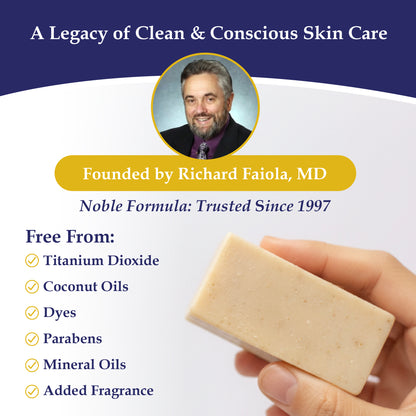 A Legacy of Clean & Conscious Skin Care

Founded by Richard Faiola, MD

Noble Formula: Trusted Since 1997

Free From:

Titanium Dioxide

Coconut Oils

Dyes

Parabens

Mineral Oils

Added Fragrance